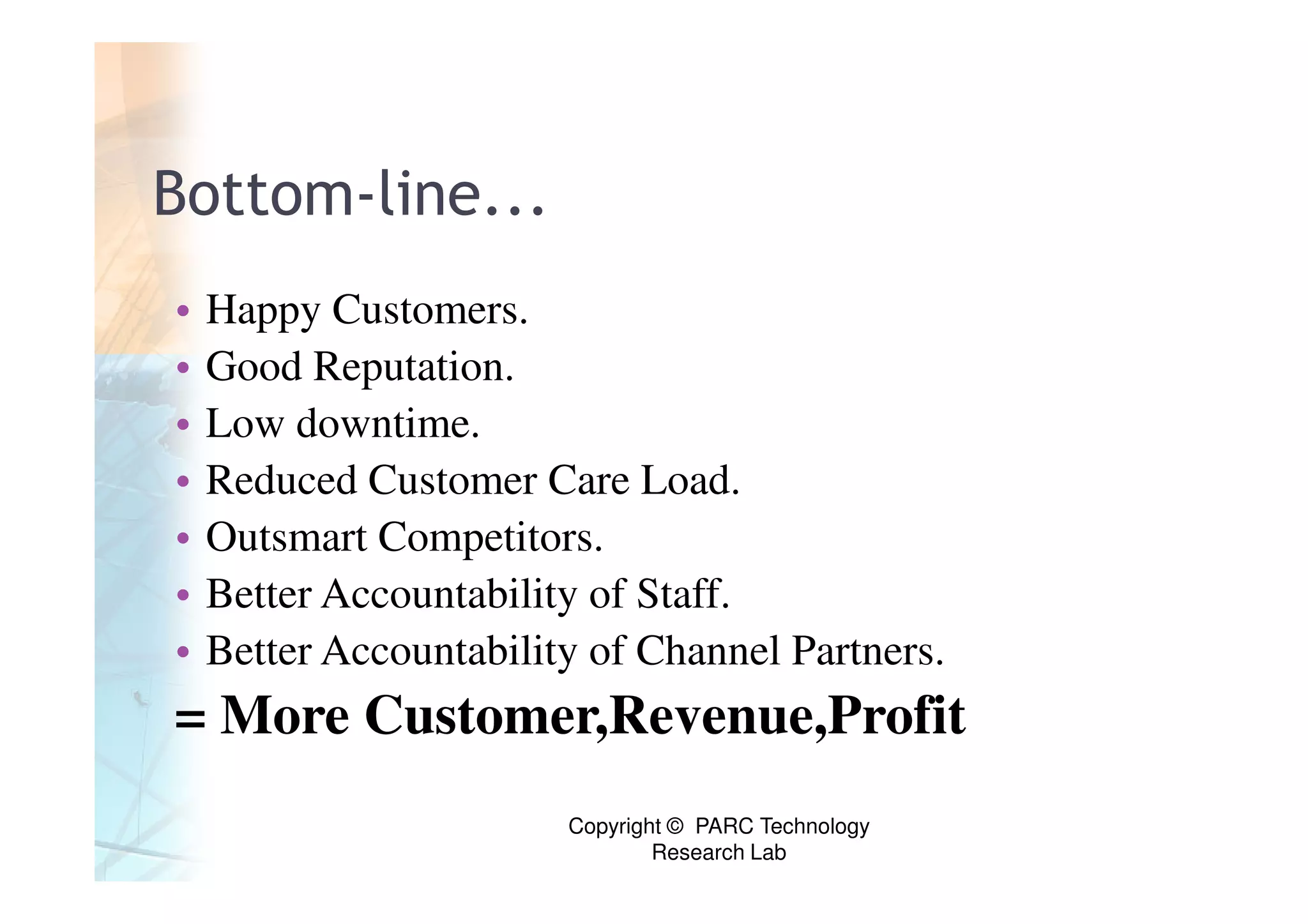 Bottom-line...

• Happy Customers.
• Good Reputation.
• Low downtime.
• Reduced Customer Care Load.
• Outsmart Competitors.
• Better Accountability of Staff.
• Better Accountability of Channel Partners.

= More Customer,Revenue,Profit

Copyright © PARC Technology Research Lab